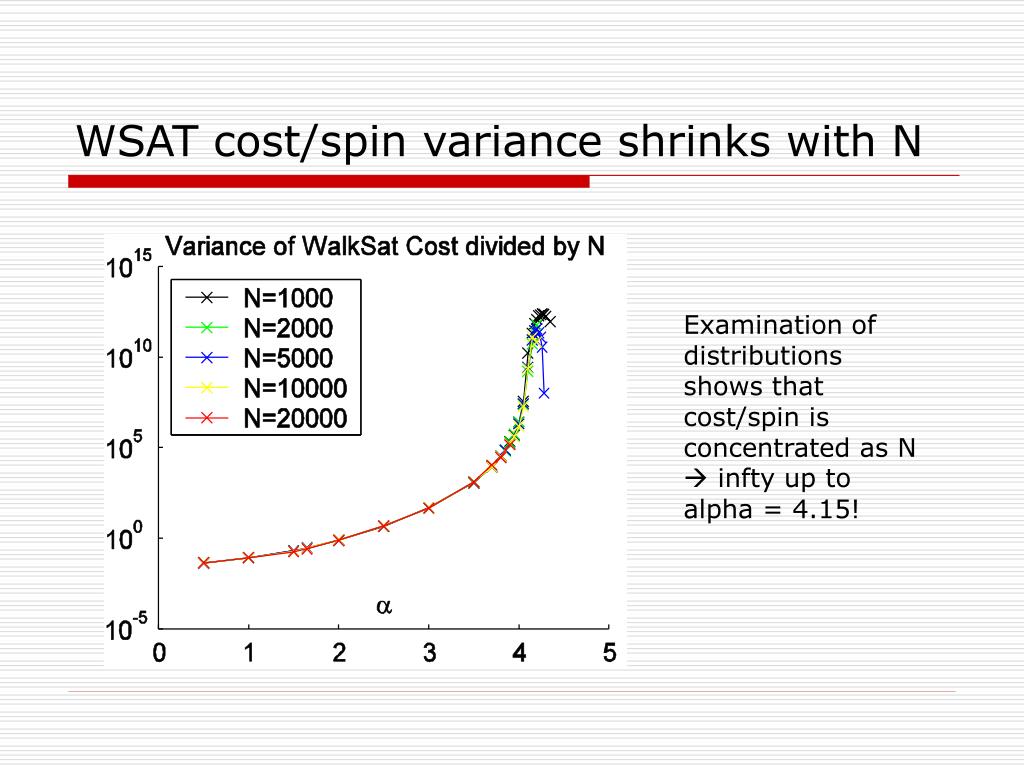 WSAT cost/spin variance shrinks with N

Variance of WalkSat Cost divided by N

$10^{15}$
$10^{10}$
$10^{5}$
$10^{0}$
$10^{-5}$

N=1000
N=2000
N=5000
N=10000
N=20000

$\alpha$

0 1 2 3 4 5

Examination of distributions shows that cost/spin is concentrated as N → infty up to alpha = 4.15!